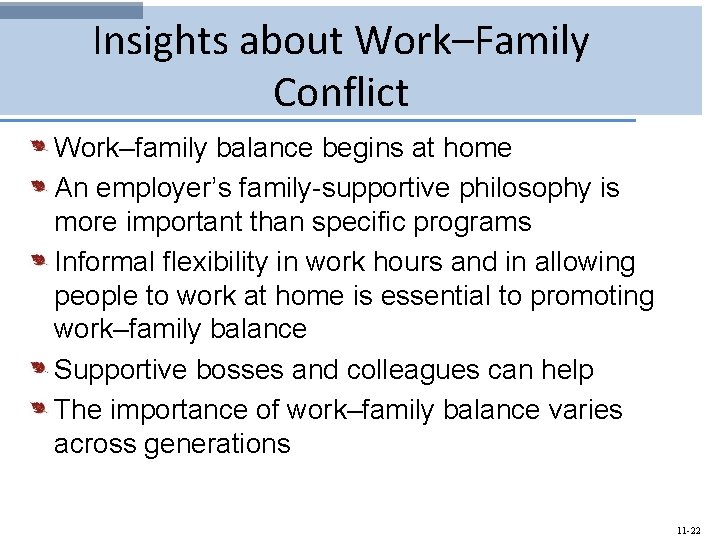 Insights about Work–Family Conflict

- Work–family balance begins at home
- An employer's family-supportive philosophy is more important than specific programs
- Informal flexibility in work hours and in allowing people to work at home is essential to promoting work–family balance
- Supportive bosses and colleagues can help
- The importance of work–family balance varies across generations

11-22